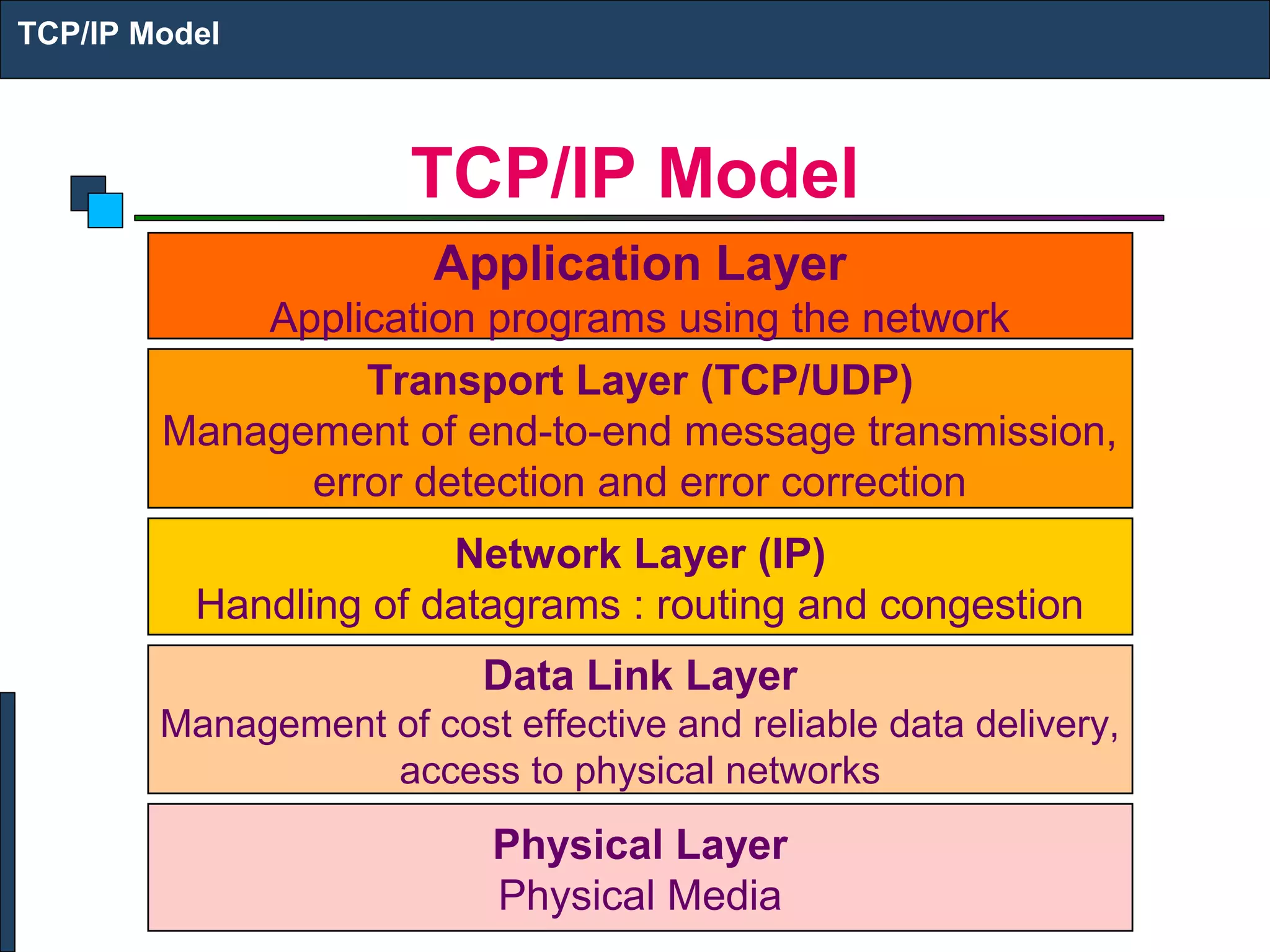 TCP/IP Model

TCP/IP Model

Application Layer
Application programs using the network

Transport Layer (TCP/UDP)
Management of end-to-end message transmission, error detection and error correction

Network Layer (IP)
Handling of datagrams : routing and congestion

Data Link Layer
Management of cost effective and reliable data delivery, access to physical networks

Physical Layer
Physical Media